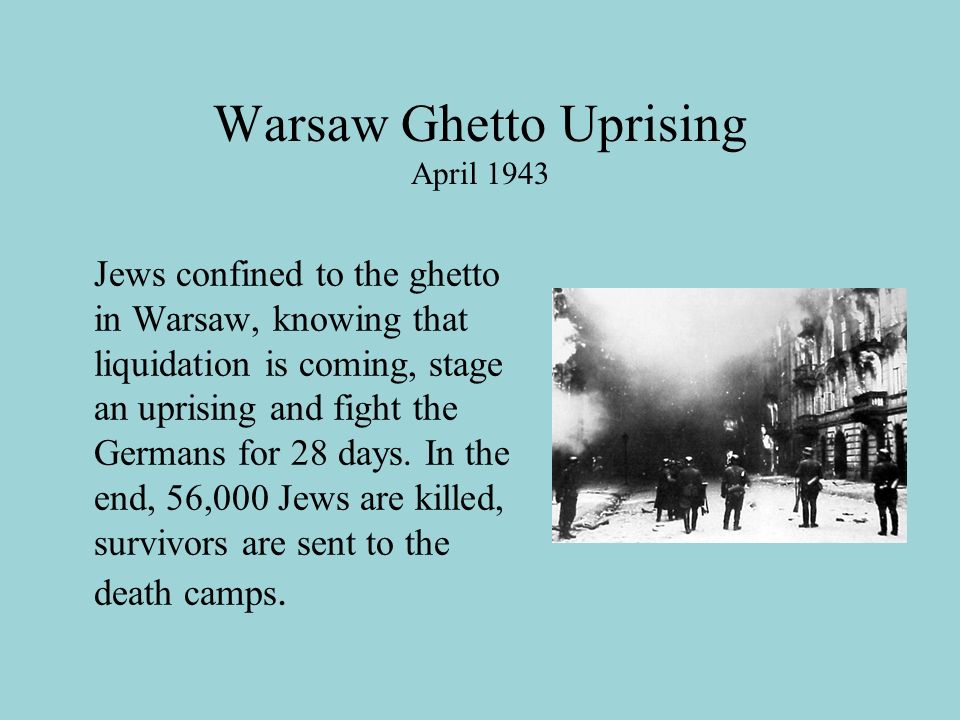 Warsaw Ghetto Uprising
April 1943

Jews confined to the ghetto in Warsaw, knowing that liquidation is coming, stage an uprising and fight the Germans for 28 days. In the end, 56,000 Jews are killed, survivors are sent to the death camps.